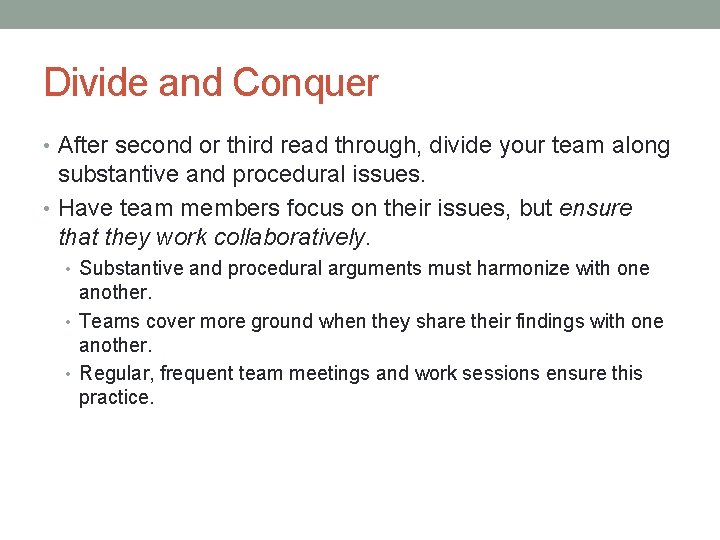 Divide and Conquer

• After second or third read through, divide your team along substantive and procedural issues.
• Have team members focus on their issues, but ensure that they work collaboratively.
  • Substantive and procedural arguments must harmonize with one another.
  • Teams cover more ground when they share their findings with one another.
  • Regular, frequent team meetings and work sessions ensure this practice.